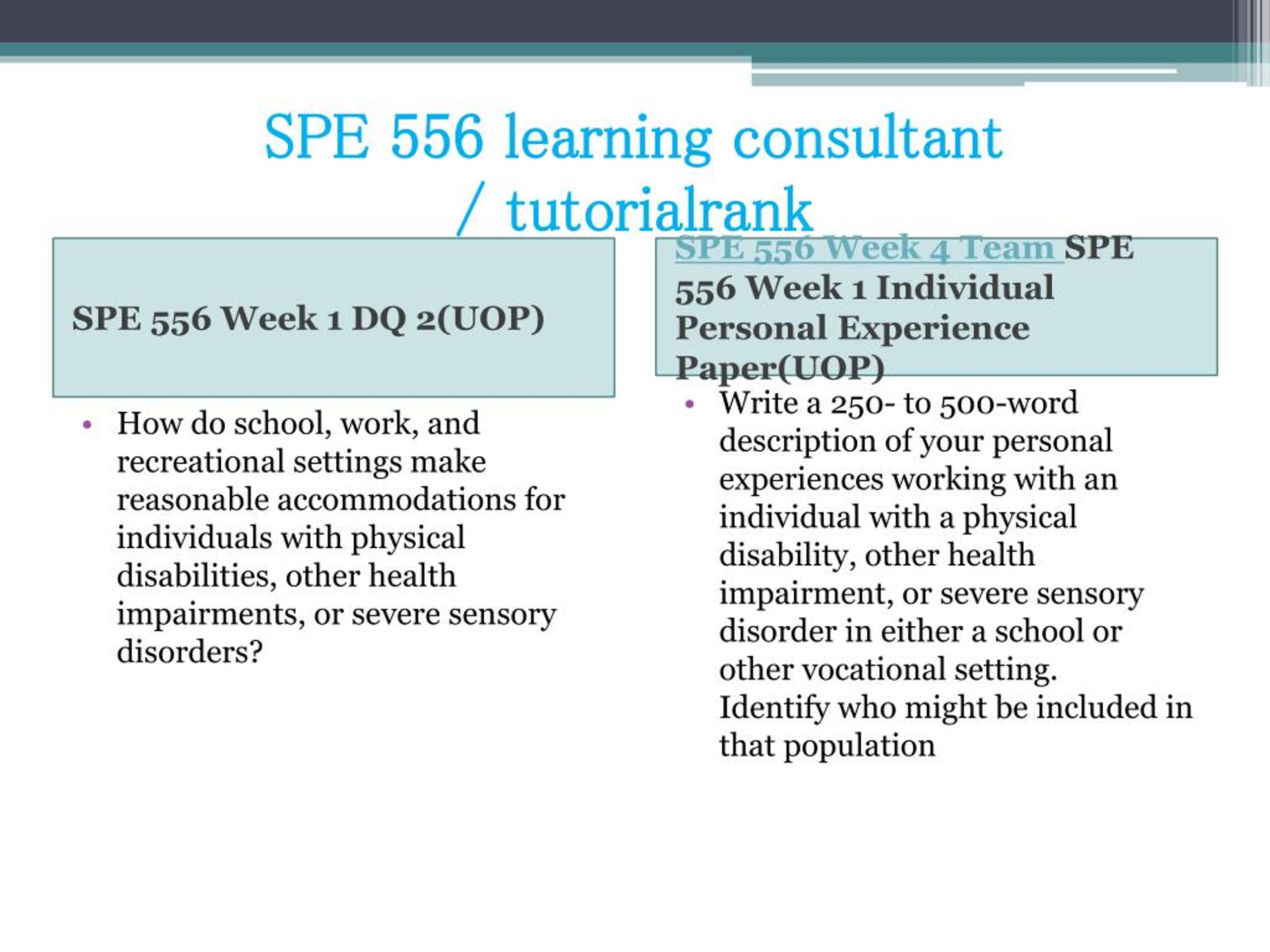 SPE 556 learning consultant / tutorialrank

SPE 556 Week 1 DQ 2(UOP)

• How do school, work, and recreational settings make reasonable accommodations for individuals with physical disabilities, other health impairments, or severe sensory disorders?

SPE 556 Week 4 Team SPE 556 Week 1 Individual Personal Experience Paper(UOP)

• Write a 250- to 500-word description of your personal experiences working with an individual with a physical disability, other health impairment, or severe sensory disorder in either a school or other vocational setting. Identify who might be included in that population